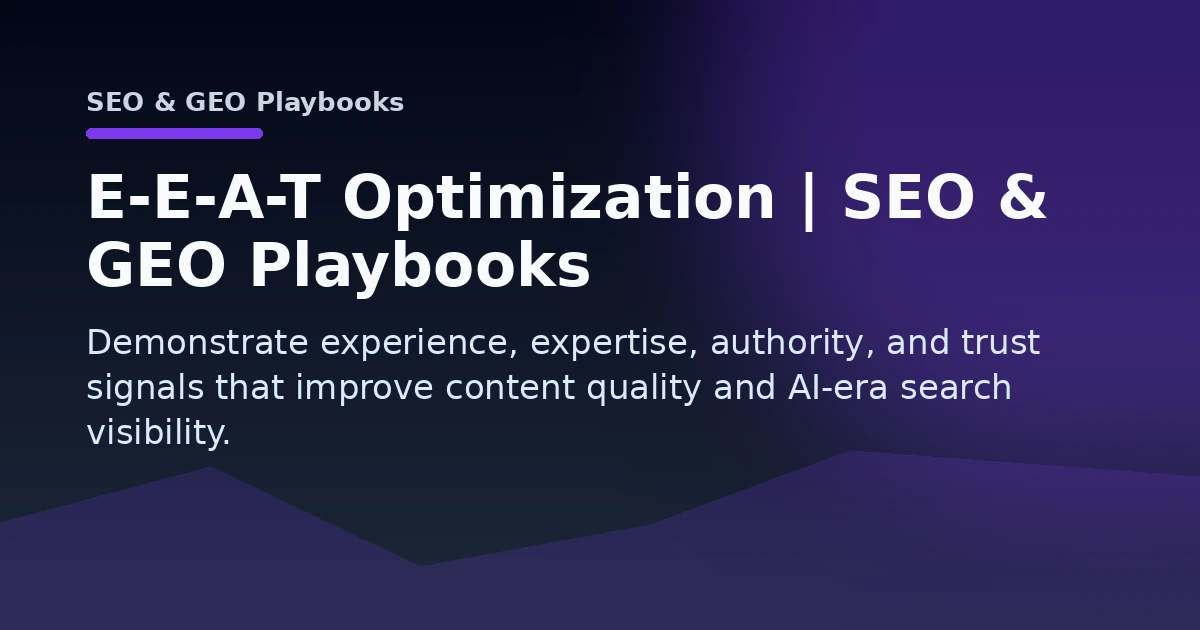 SEO & GEO Playbooks

E-E-A-T Optimization | SEO & GEO Playbooks

Demonstrate experience, expertise, authority, and trust signals that improve content quality and AI-era search visibility.